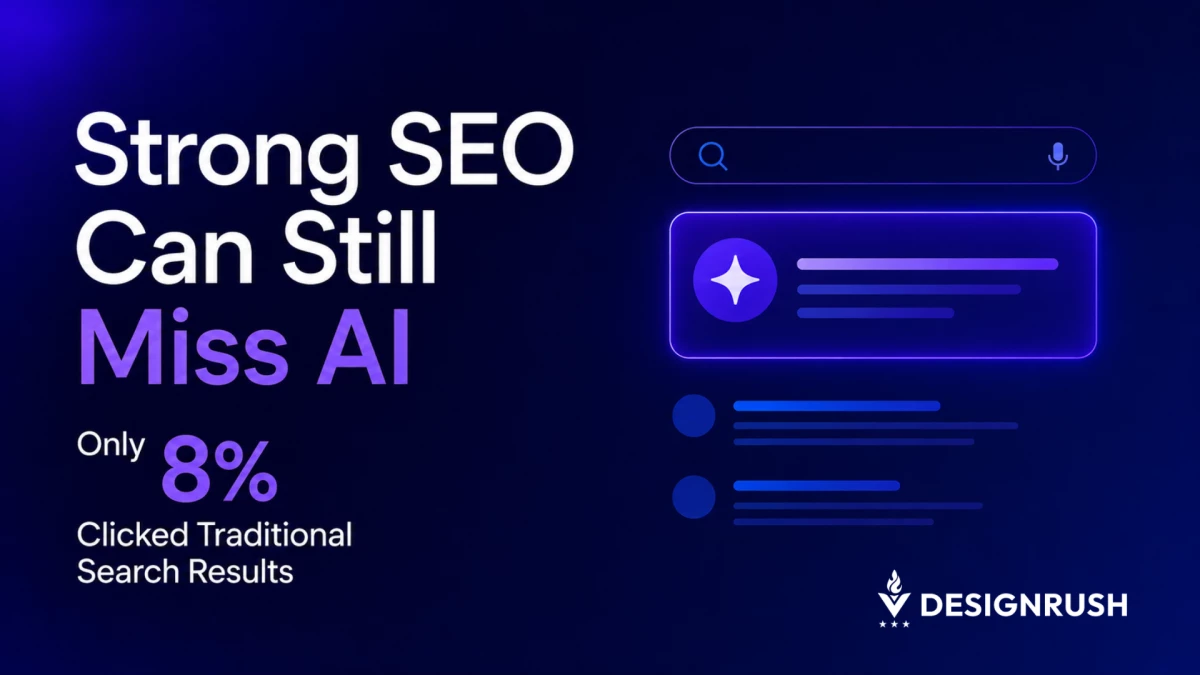 Strong SEO Can Still Miss AI

Only 8%
Clicked Traditional Search Results

DESIGNRUSH